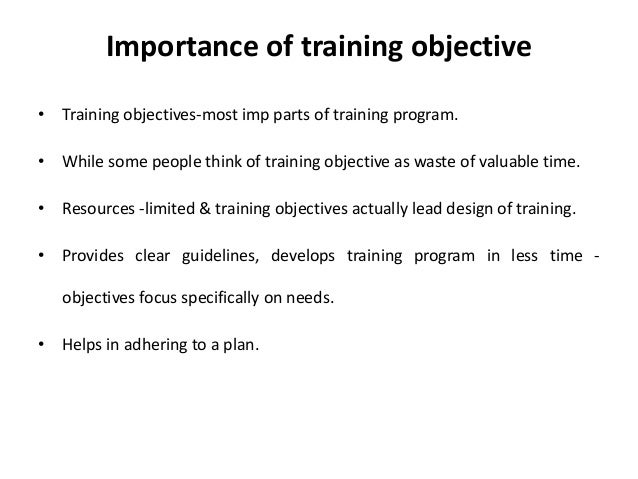 Importance of training objective

• Training objectives-most imp parts of training program.

• While some people think of training objective as waste of valuable time.

• Resources -limited & training objectives actually lead design of training.

• Provides clear guidelines, develops training program in less time - objectives focus specifically on needs.

• Helps in adhering to a plan.